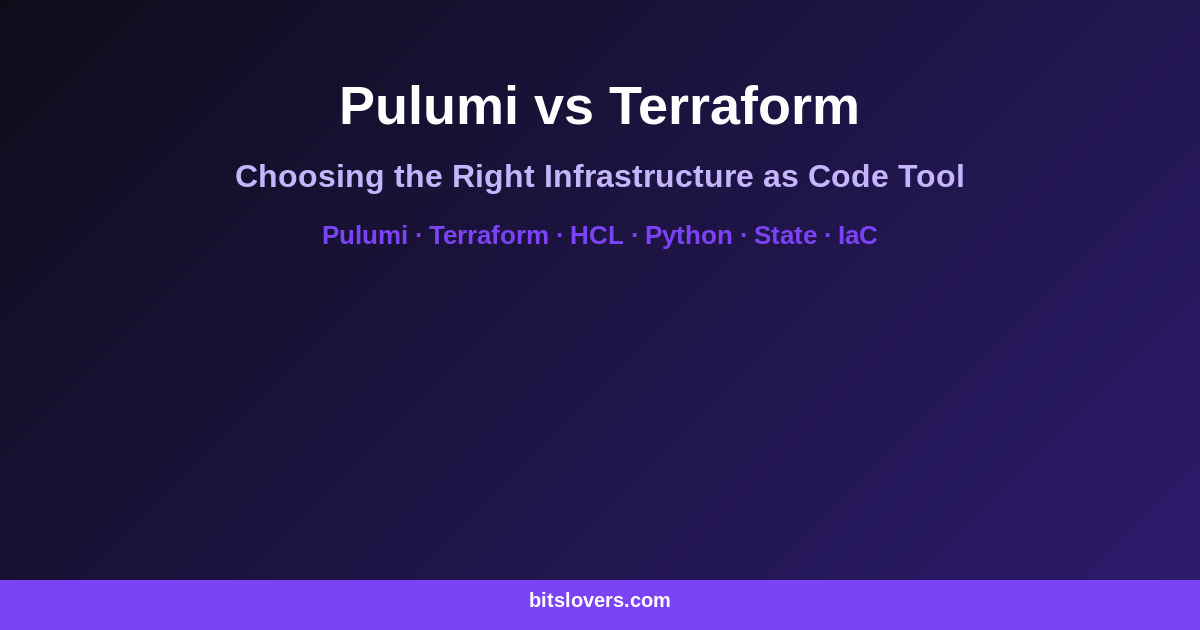 Pulumi vs Terraform

Choosing the Right Infrastructure as Code Tool

Pulumi · Terraform · HCL · Python · State · IaC

bitslovers.com